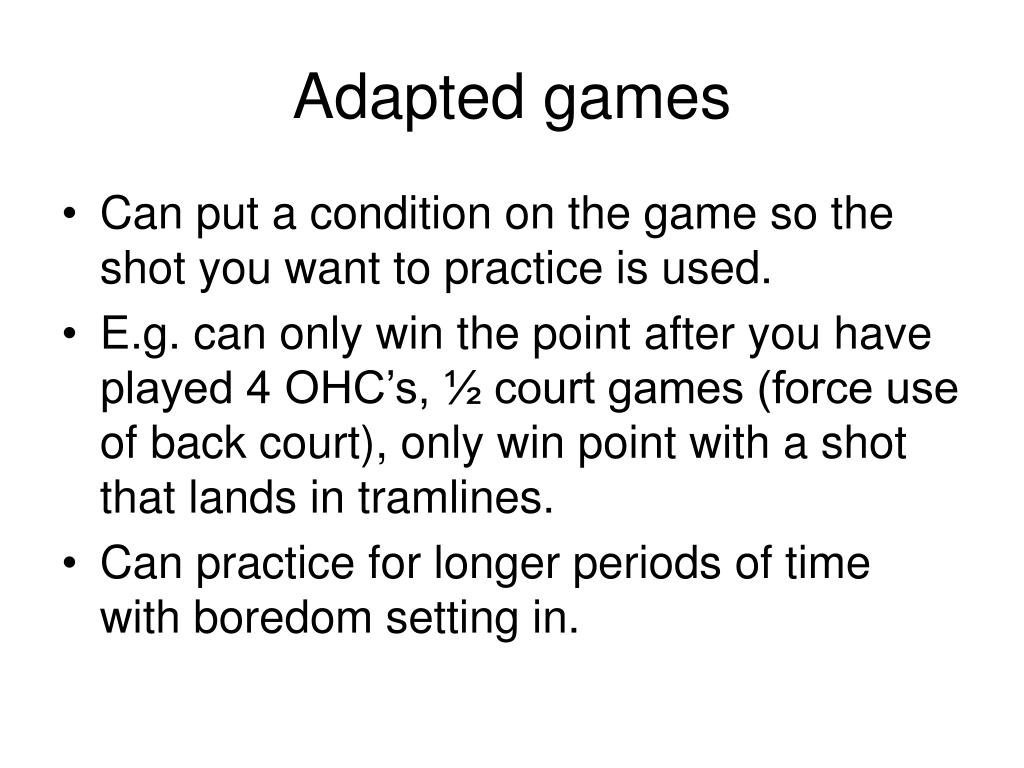 Adapted games

• Can put a condition on the game so the shot you want to practice is used.
• E.g. can only win the point after you have played 4 OHC’s, ½ court games (force use of back court), only win point with a shot that lands in tramlines.
• Can practice for longer periods of time with boredom setting in.